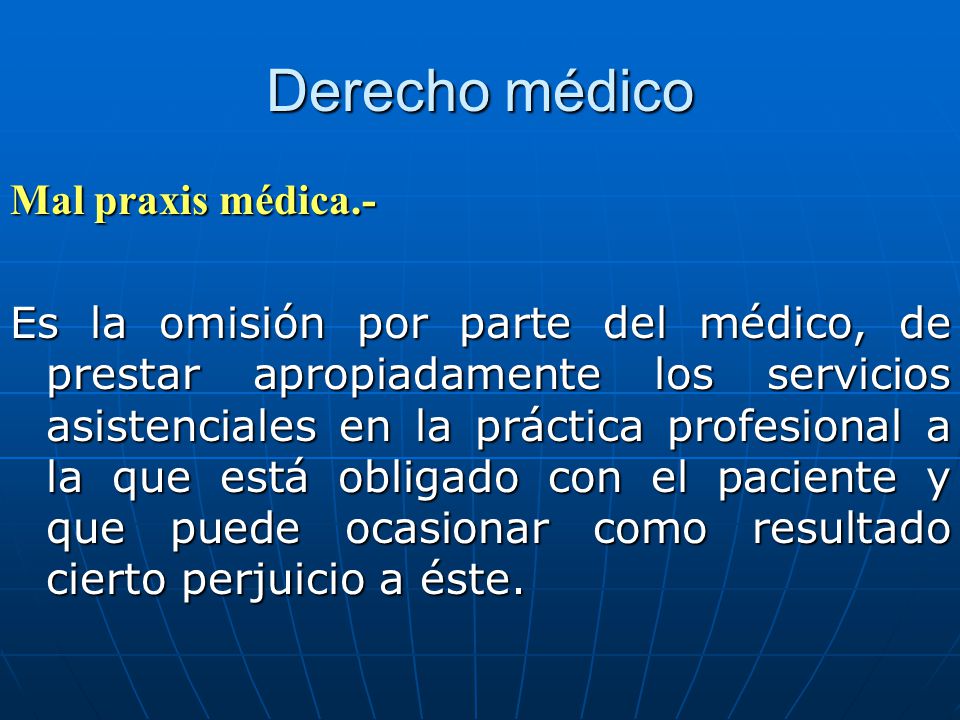 Derecho médico

Mal praxis médica.-

Es la omisión por parte del médico, de prestar apropiadamente los servicios asistenciales en la práctica profesional a la que está obligado con el paciente y que puede ocasionar como resultado cierto perjuicio a éste.